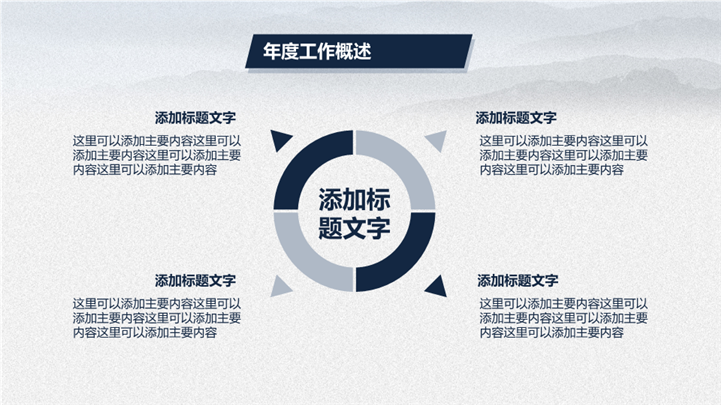 年度工作概述

添加标题文字

这里可以添加主要内容这里可以添加主要内容这里可以添加主要内容这里可以添加主要内容

添加标题文字

这里可以添加主要内容这里可以添加主要内容这里可以添加主要内容这里可以添加主要内容

添加标题文字

添加标题文字

这里可以添加主要内容这里可以添加主要内容这里可以添加主要内容这里可以添加主要内容

添加标题文字

这里可以添加主要内容这里可以添加主要内容这里可以添加主要内容这里可以添加主要内容